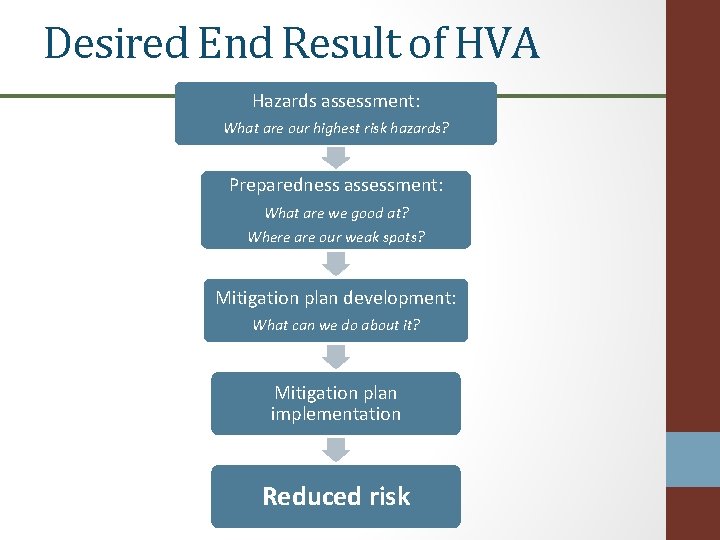 Desired End Result of HVA

Hazards assessment:

What are our highest risk hazards?

Preparedness assessment:

What are we good at?

Where are our weak spots?

Mitigation plan development:

What can we do about it?

Mitigation plan implementation

Reduced risk